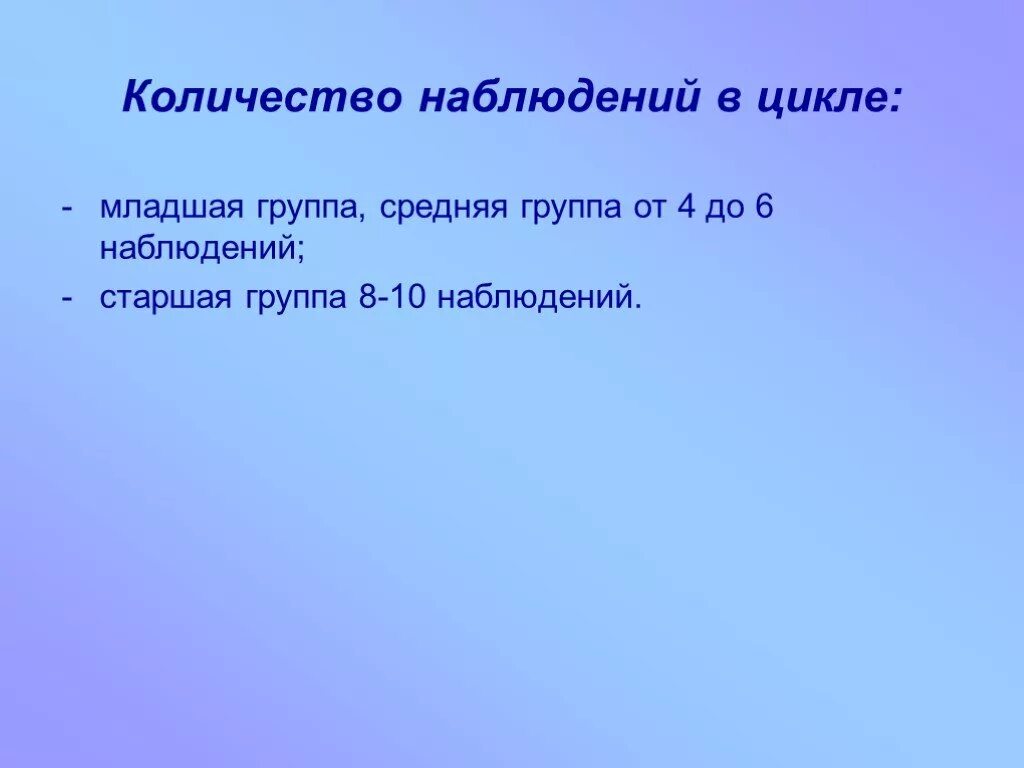 Количество наблюдений в цикле:

- младшая группа, средняя группа от 4 до 6 наблюдений;
- старшая группа 8-10 наблюдений.